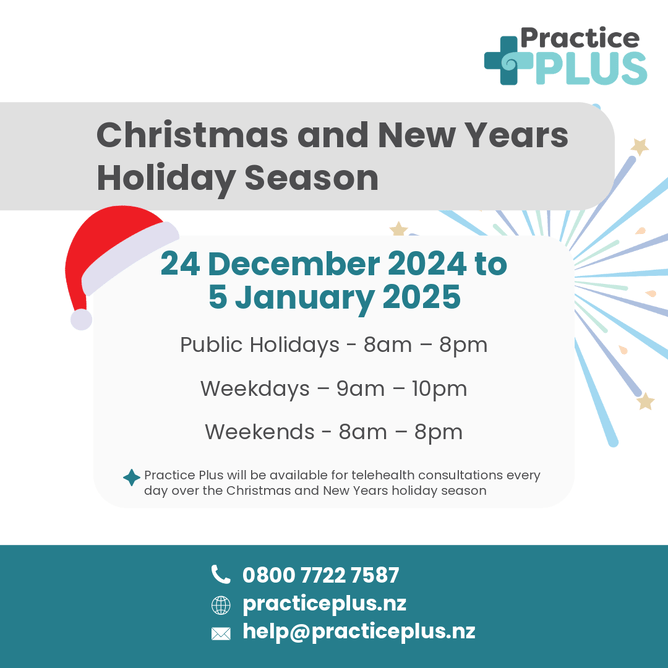 Practice PLUS

Christmas and New Years Holiday Season

24 December 2024 to 5 January 2025

Public Holidays - 8am – 8pm

Weekdays – 9am – 10pm

Weekends - 8am – 8pm

Practice Plus will be available for telehealth consultations every day over the Christmas and New Years holiday season

0800 7722 7587
practiceplus.nz
help@practiceplus.nz